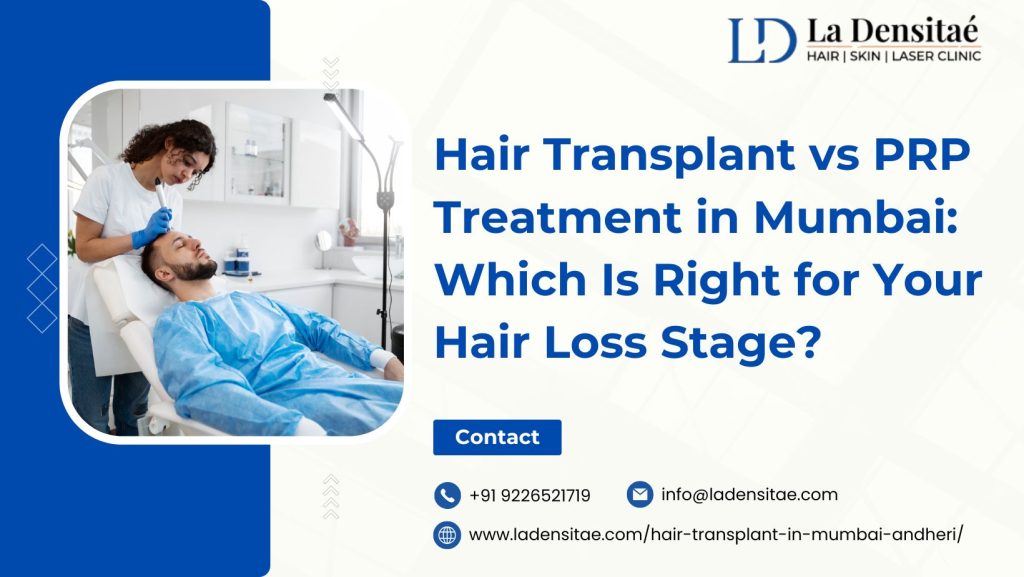 LD La Densitaé
HAIR | SKIN | LASER CLINIC

Hair Transplant vs PRP Treatment in Mumbai: Which Is Right for Your Hair Loss Stage?

Contact

+91 9226521719

info@ladensitae.com

www.ladensitae.com/hair-transplant-in-mumbai-andheri/